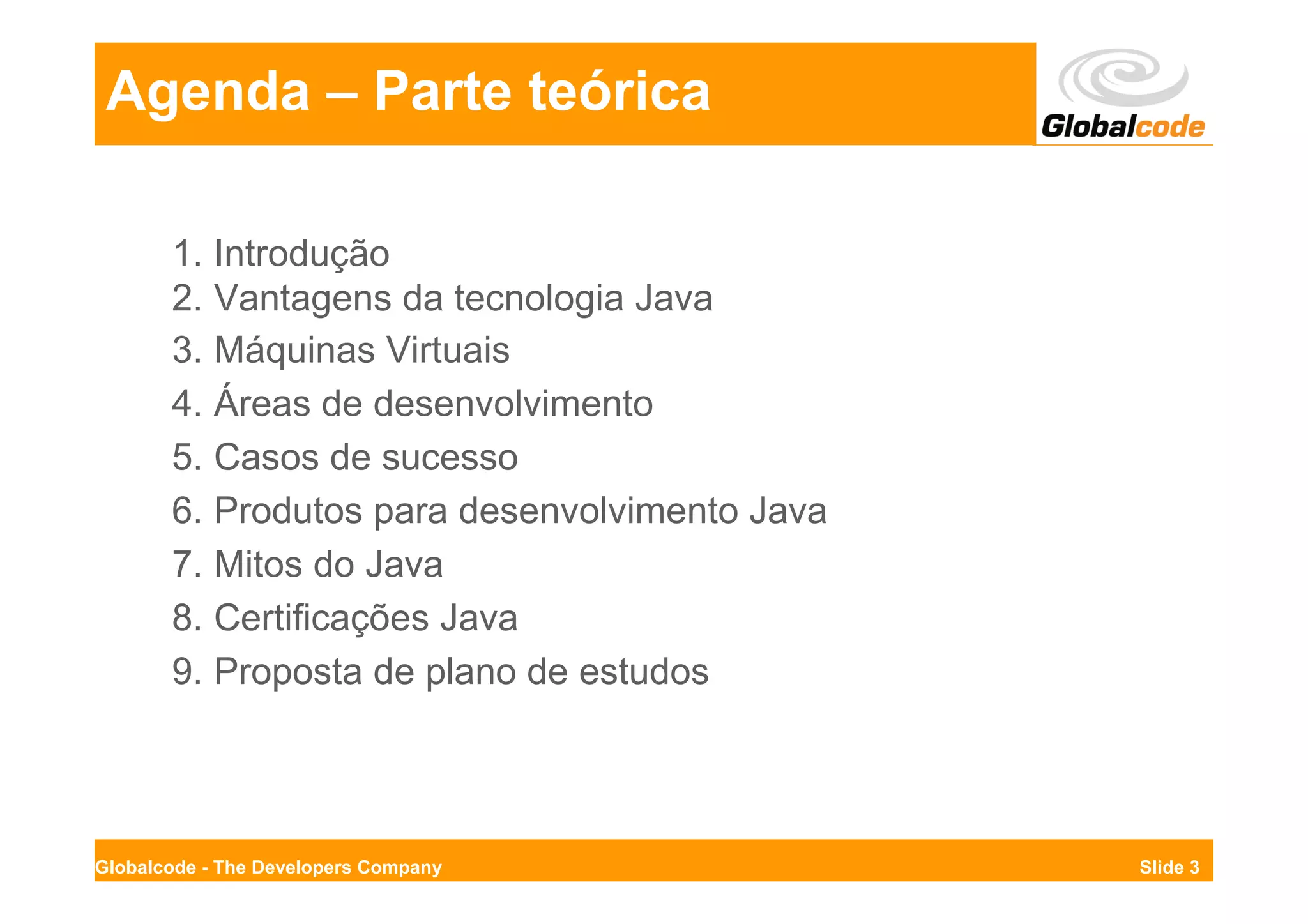 Agenda – Parte teórica

Globalcode

1. Introdução
2. Vantagens da tecnologia Java
3. Máquinas Virtuais
4. Áreas de desenvolvimento
5. Casos de sucesso
6. Produtos para desenvolvimento Java
7. Mitos do Java
8. Certificações Java
9. Proposta de plano de estudos

Globalcode - The Developers Company

Slide 3